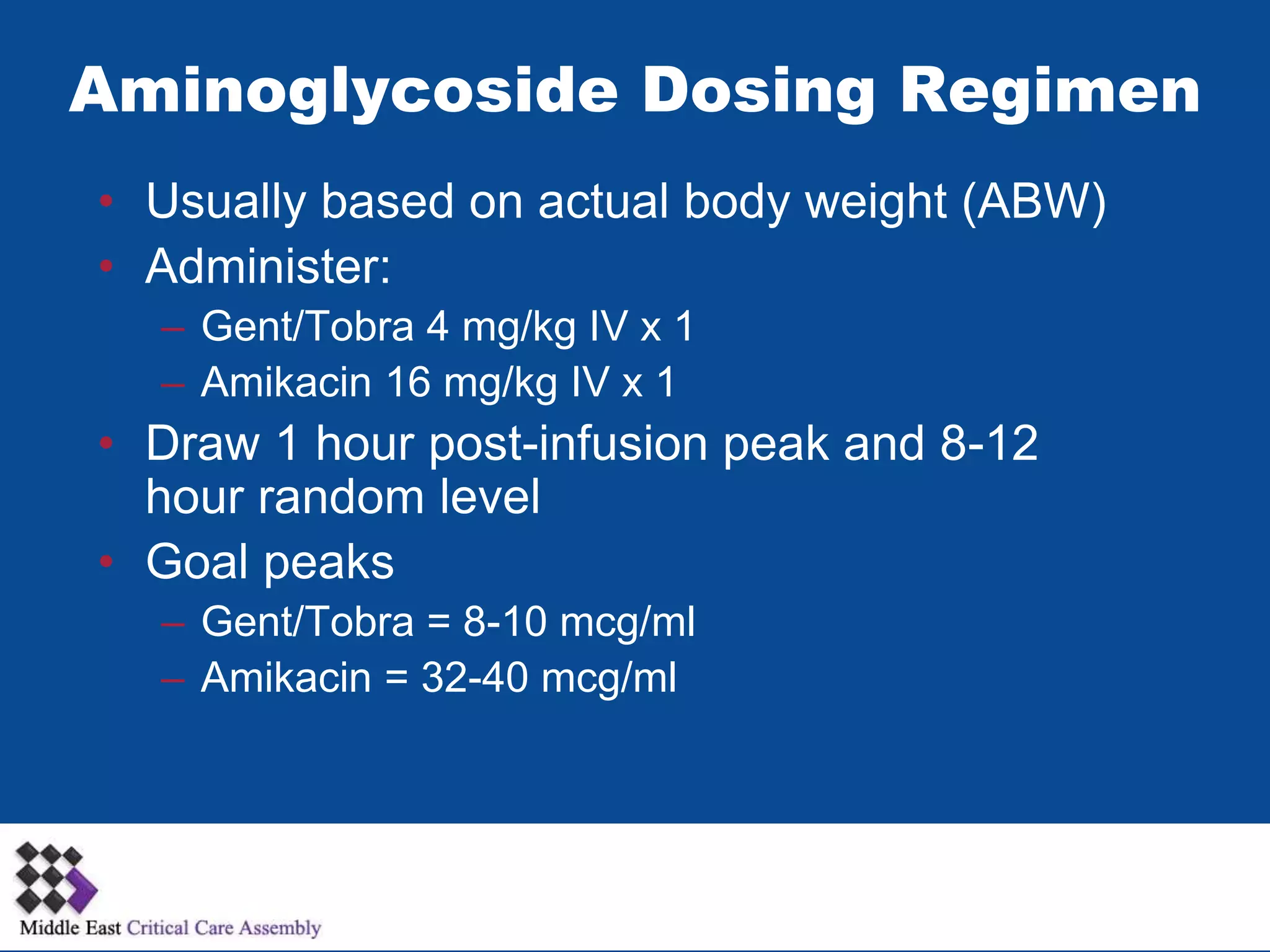 Aminoglycoside Dosing Regimen

• Usually based on actual body weight (ABW)
• Administer:
 – Gent/Tobra 4 mg/kg IV x 1
 – Amikacin 16 mg/kg IV x 1
• Draw 1 hour post-infusion peak and 8-12 hour random level
• Goal peaks
 – Gent/Tobra = 8-10 mcg/ml
 – Amikacin = 32-40 mcg/ml

Middle East Critical Care Assembly